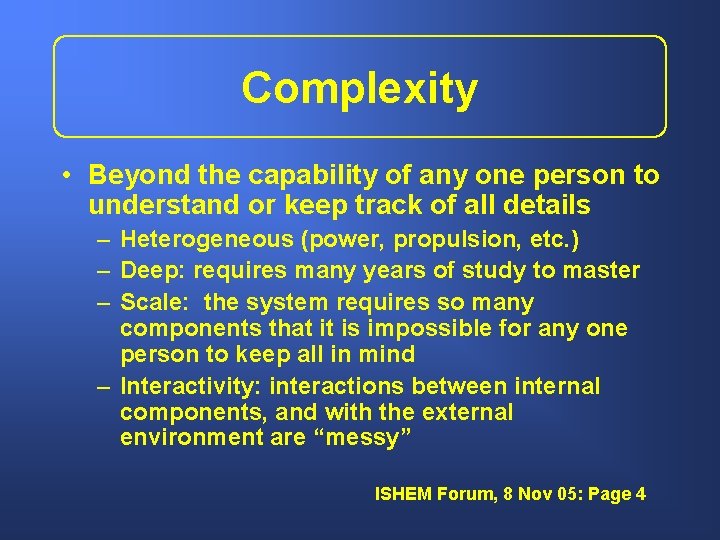 Complexity

• Beyond the capability of any one person to understand or keep track of all details
– Heterogeneous (power, propulsion, etc.)
– Deep: requires many years of study to master
– Scale: the system requires so many components that it is impossible for any one person to keep all in mind
– Interactivity: interactions between internal components, and with the external environment are “messy”

ISHEM Forum, 8 Nov 05: Page 4